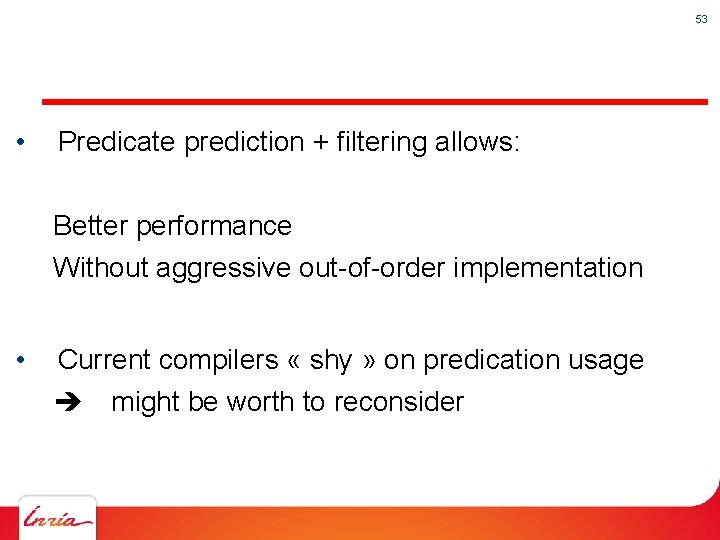 53

• Predicate prediction + filtering allows:

Better performance

Without aggressive out-of-order implementation

• Current compilers « shy » on predication usage

➔ might be worth to reconsider

Inria